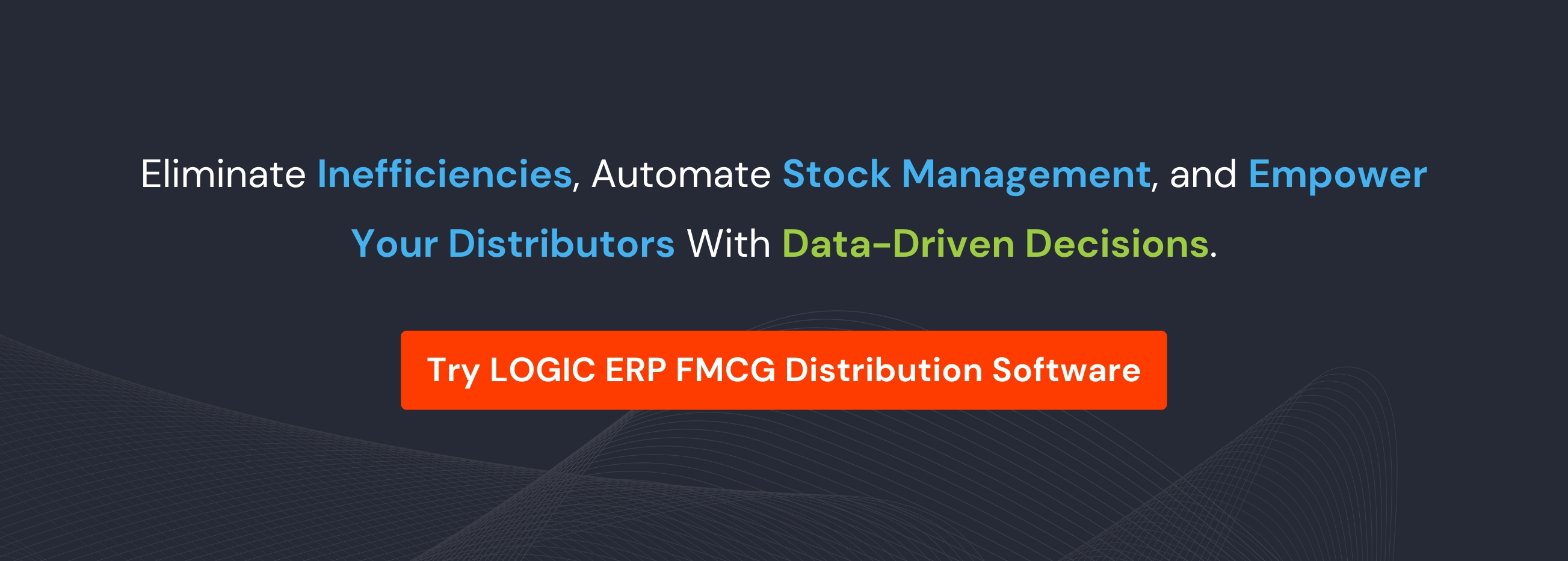 Eliminate Inefficiencies, Automate Stock Management, and Empower Your Distributors With Data-Driven Decisions.

Try LOGIC ERP FMCG Distribution Software